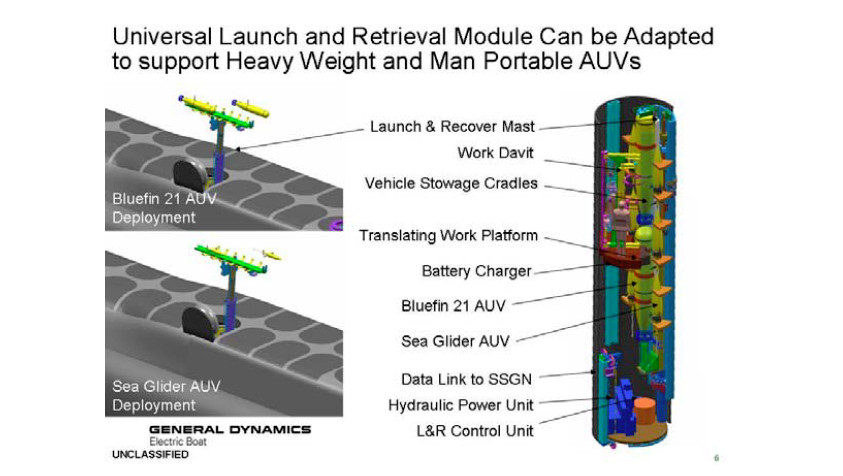 Universal Launch and Retrieval Module Can be Adapted to support Heavy Weight and Man Portable AUVs

Bluefin 21 AUV Deployment

Sea Glider AUV Deployment

Launch & Recover Mast

Work Davit

Vehicle Stowage Cradles

Translating Work Platform

Battery Charger

Bluefin 21 AUV

Sea Glider AUV

Data Link to SSGN

Hydraulic Power Unit

L&R Control Unit

GENERAL DYNAMICS
Electric Boat

UNCLASSIFIED

6